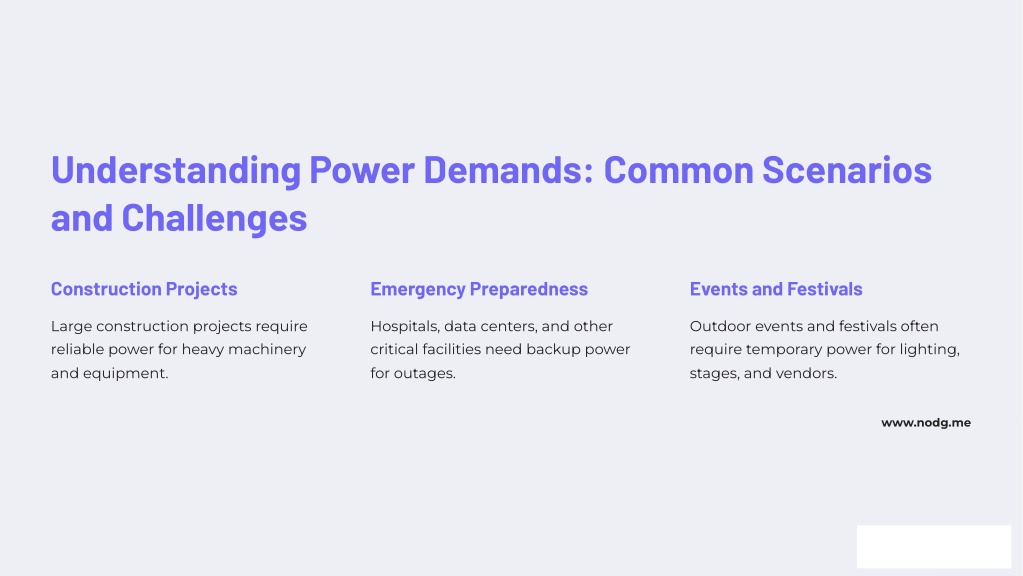 Understanding Power Demands: Common Scenarios and Challenges

Construction Projects

Large construction projects require reliable power for heavy machinery and equipment.

Emergency Preparedness

Hospitals, data centers, and other critical facilities need backup power for outages.

Events and Festivals

Outdoor events and festivals often require temporary power for lighting, stages, and vendors.

www.nodg.me